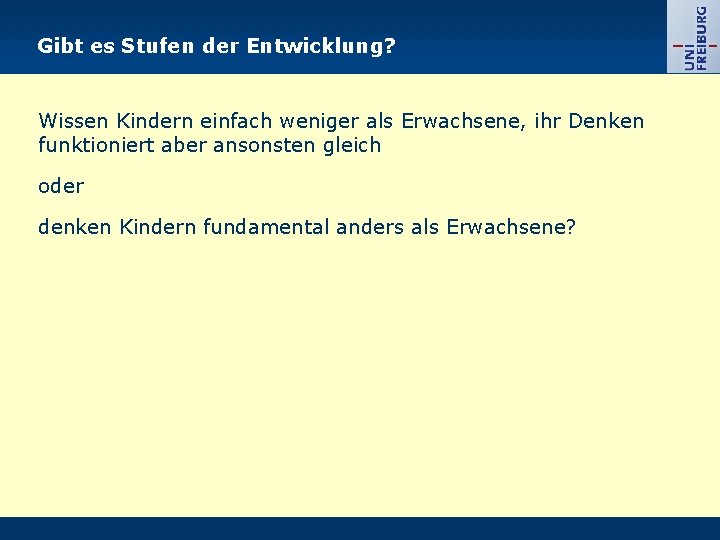 Gibt es Stufen der Entwicklung?

UNI FREIBURG

Wissen Kindern einfach weniger als Erwachsene, ihr Denken funktioniert aber ansonsten gleich

oder

denken Kindern fundamental anders als Erwachsene?